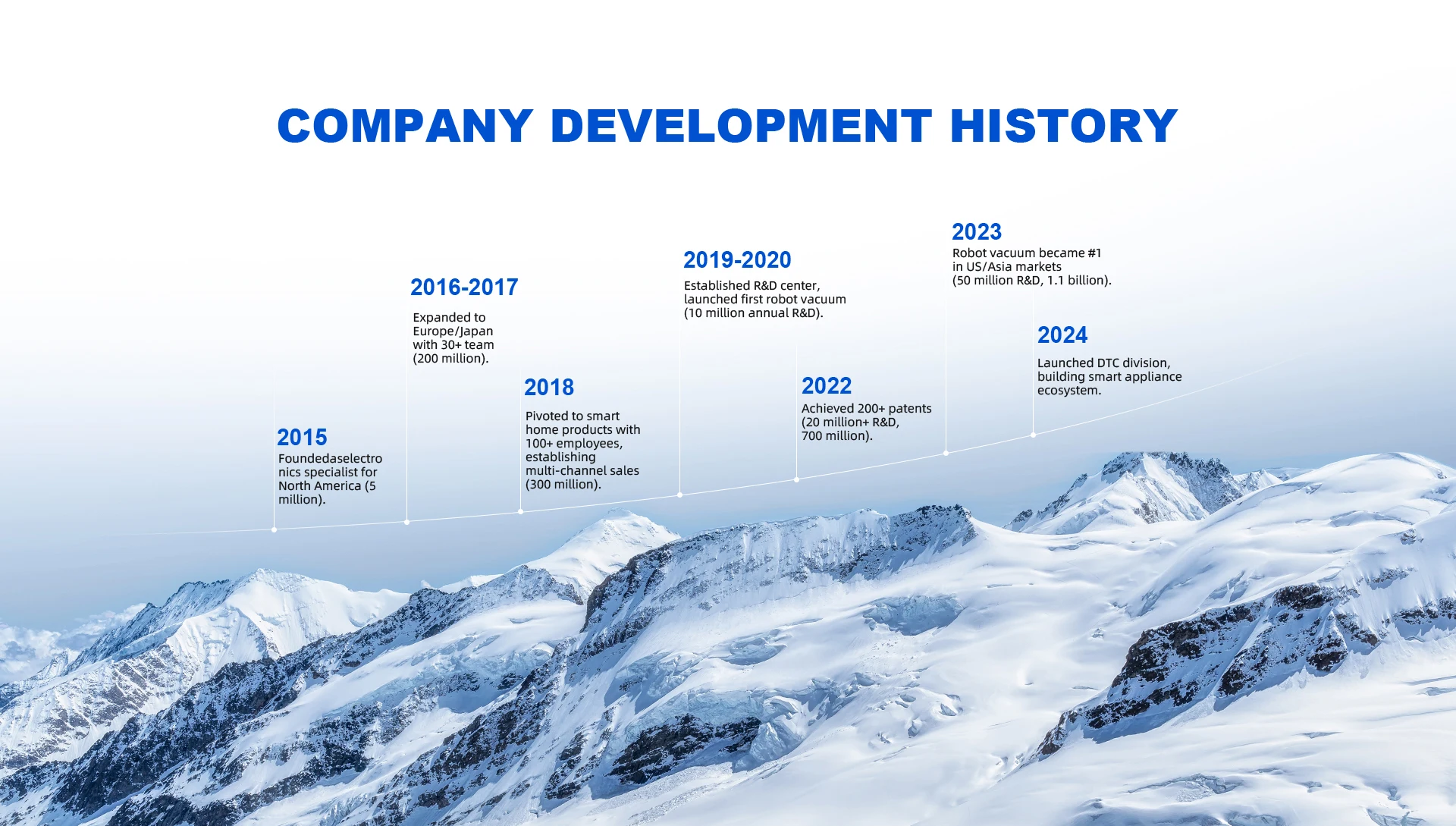 COMPANY DEVELOPMENT HISTORY

2015
Foundedaselectronics specialist for North America (5 million).

2016-2017
Expanded to Europe/Japan with 30+ team (200 million).

2018
Pivoted to smart home products with 100+ employees, establishing multi-channel sales (300 million).

2019-2020
Established R&D center, launched first robot vacuum (10 million annual R&D).

2022
Achieved 200+ patents (20 million+ R&D, 700 million).

2023
Robot vacuum became #1 in US/Asia markets (50 million R&D, 1.1 billion).

2024
Launched DTC division, building smart appliance ecosystem.